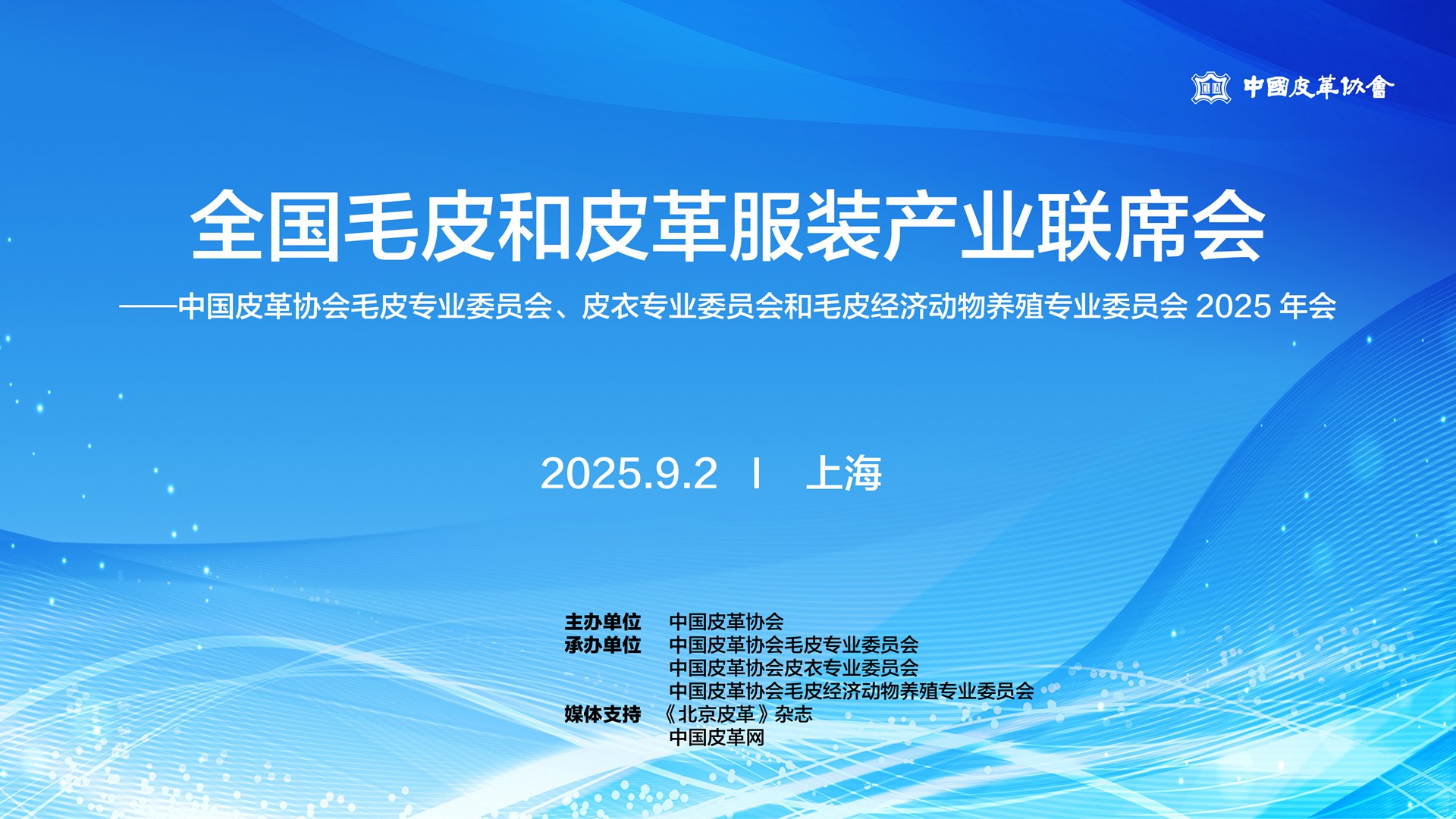 中國皮革協會

全国毛皮和皮革服装产业联席会

——中国皮革协会毛皮专业委员会、皮衣专业委员会和毛皮经济动物养殖专业委员会 2025 年会

2025.9.2 I 上海

主办单位 中国皮革协会
承办单位 中国皮革协会毛皮专业委员会
中国皮革协会皮衣专业委员会
中国皮革协会毛皮经济动物养殖专业委员会
媒体支持 《北京皮革》杂志
中国皮革网